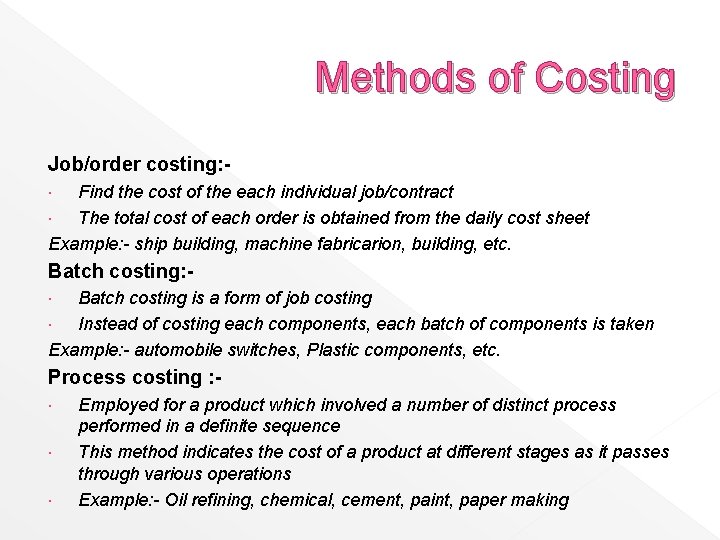 Methods of Costing

Job/order costing:-

· Find the cost of the each individual job/contract

· The total cost of each order is obtained from the daily cost sheet

Example:- ship building, machine fabricarion, building, etc.

Batch costing:-

· Batch costing is a form of job costing

· Instead of costing each components, each batch of components is taken

Example:- automobile switches, Plastic components, etc.

Process costing :-

· Employed for a product which involved a number of distinct process performed in a definite sequence

· This method indicates the cost of a product at different stages as it passes through various operations

· Example:- Oil refining, chemical, cement, paint, paper making